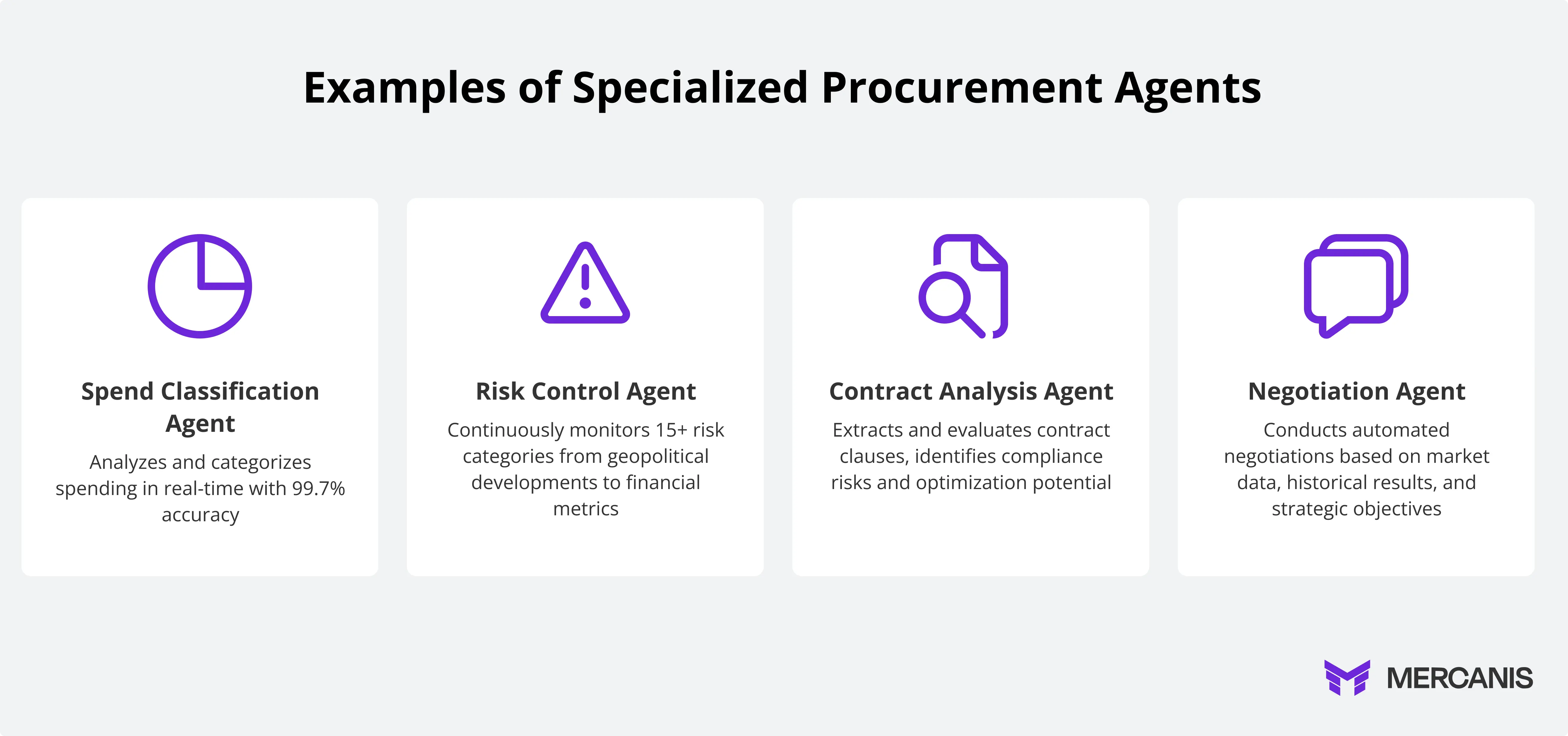 Examples of Specialized Procurement Agents

Spend Classification Agent

Analyzes and categorizes spending in real-time with 99.7% accuracy

Risk Control Agent

Continuously monitors 15+ risk categories from geopolitical developments to financial metrics

Contract Analysis Agent

Extracts and evaluates contract clauses, identifies compliance risks and optimization potential

Negotiation Agent

Conducts automated negotiations based on market data, historical results, and strategic objectives

MERCANIS